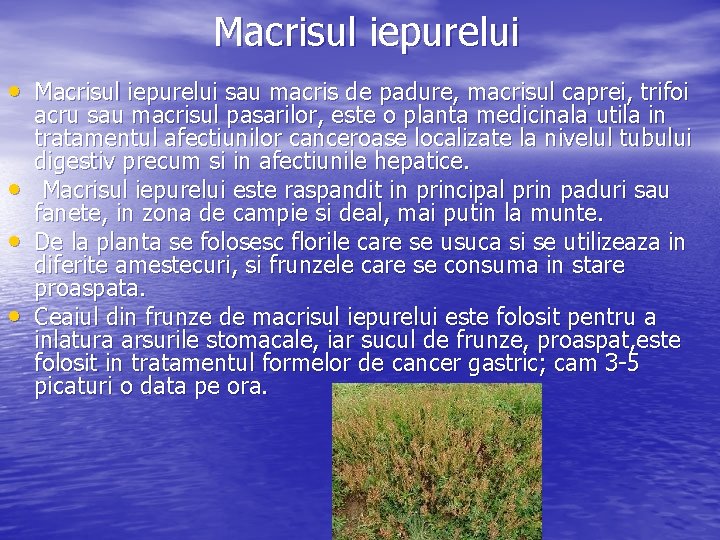 Macrisul iepurelui

• Macrisul iepurelui sau macris de padure, macrisul caprei, trifoi acru sau macrisul pasarilor, este o planta medicinala utila in tratamentul afectiunilor canceroase localizate la nivelul tubului digestiv precum si in afectiunile hepatice.
• Macrisul iepurelui este raspandit in principal prin paduri sau fanete, in zona de campie si deal, mai putin la munte.
• De la planta se folosesc florile care se usuca si se utilizeaza in diferite amestecuri, si frunzele care se consuma in stare proaspata.
• Ceaiul din frunze de macrisul iepurelui este folosit pentru a inlatura arsurile stomacale, iar sucul de frunze, proaspat,este folosit in tratamentul formelor de cancer gastric; cam 3-5 picaturi o data pe ora.